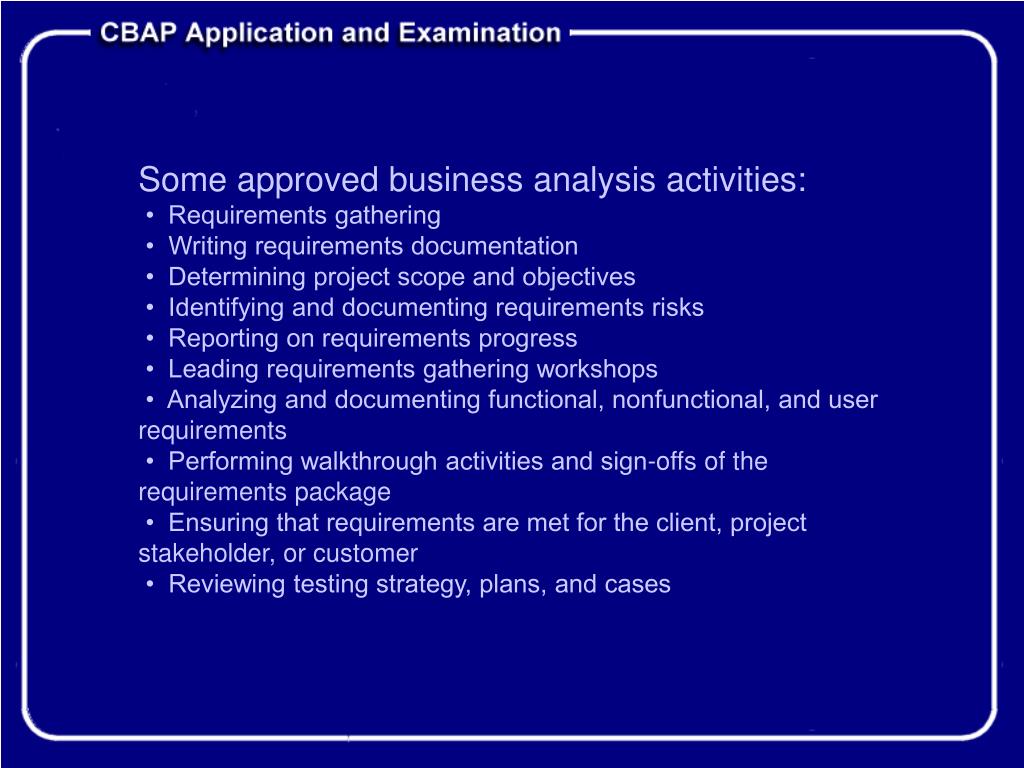 CBAP Application and Examination

Some approved business analysis activities:
• Requirements gathering
• Writing requirements documentation
• Determining project scope and objectives
• Identifying and documenting requirements risks
• Reporting on requirements progress
• Leading requirements gathering workshops
• Analyzing and documenting functional, nonfunctional, and user requirements
• Performing walkthrough activities and sign-offs of the requirements package
• Ensuring that requirements are met for the client, project stakeholder, or customer
• Reviewing testing strategy, plans, and cases